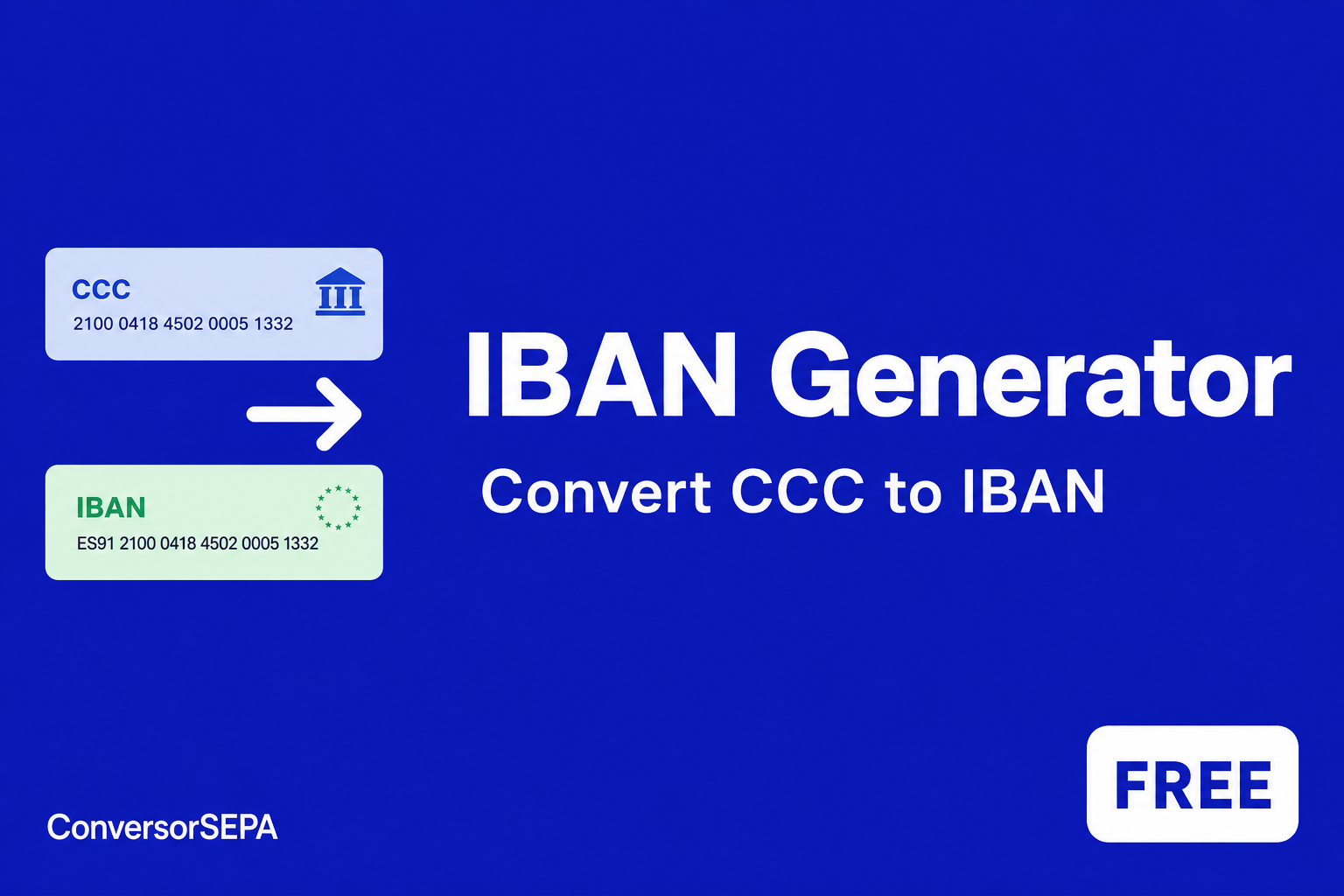 CCC
2100 0418 4502 0005 1332

IBAN
ES91 2100 0418 4502 0005 1332

IBAN Generator

Convert CCC to IBAN

ConversorSEPA

FREE